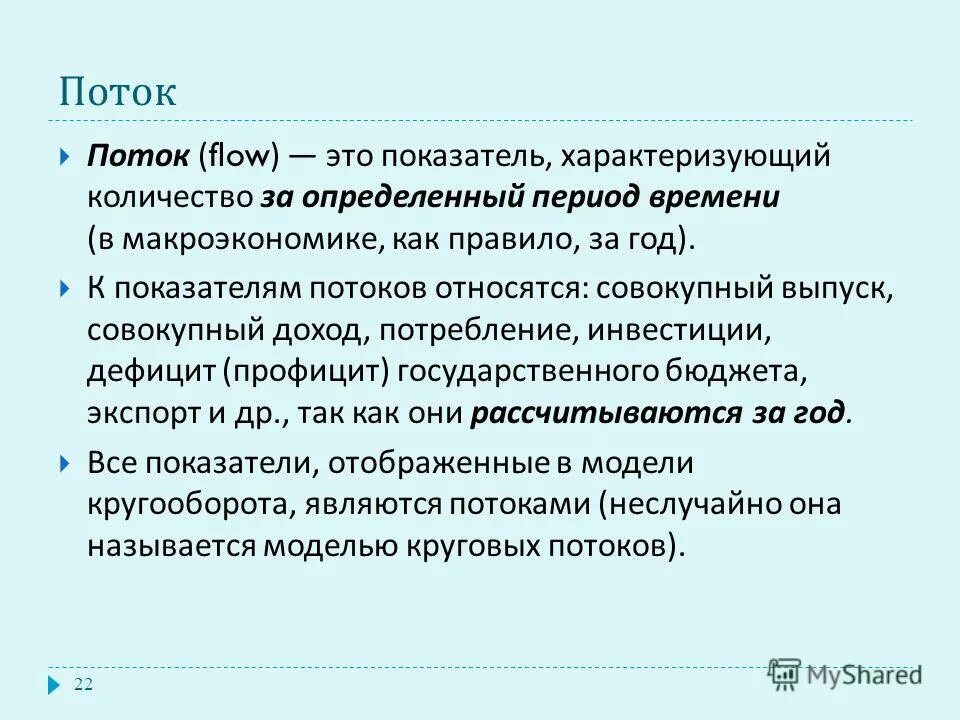 Поток

Поток (flow) — это показатель, характеризующий количество за определенный период времени (в макроэкономике, как правило, за год).

К показателям потоков относятся: совокупный выпуск, совокупный доход, потребление, инвестиции, дефицит (профицит) государственного бюджета, экспорт и др., так как они рассчитываются за год.

Все показатели, отображенные в модели кругооборота, являются потоками (неслучайно она называется моделью круговых потоков).

22

MyShared